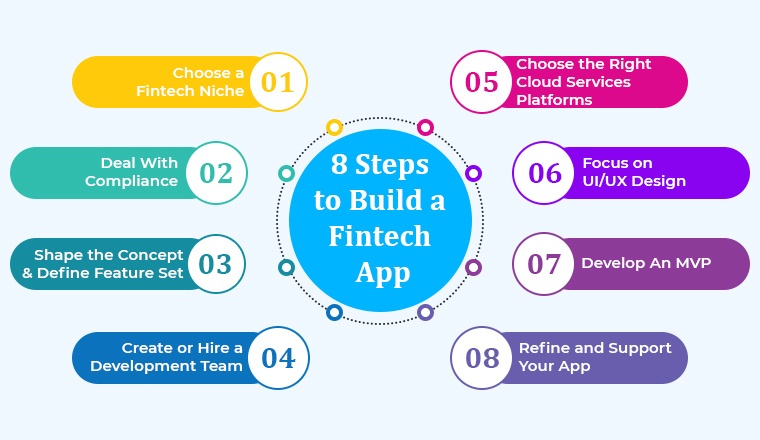 8 Steps to Build a Fintech App

Choose a Fintech Niche 01

Deal With Compliance 02

Shape the Concept & Define Feature Set 03

Create or Hire a Development Team 04

05 Choose the Right Cloud Services Platforms

06 Focus on UI/UX Design

07 Develop An MVP

08 Refine and Support Your App